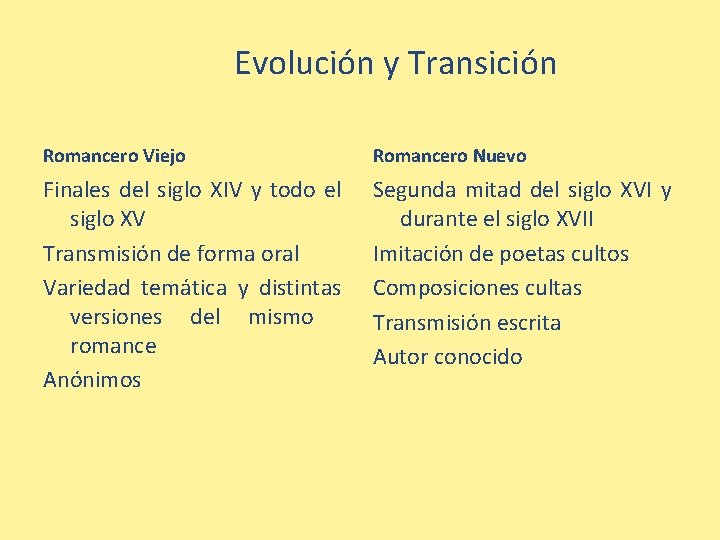 Evolución y Transición

Romancero Viejo

Finales del siglo XIV y todo el siglo XV

Transmisión de forma oral

Variedad temática y distintas versiones del mismo romance

Anónimos

Romancero Nuevo

Segunda mitad del siglo XVI y durante el siglo XVII

Imitación de poetas cultos

Composiciones cultas

Transmisión escrita

Autor conocido